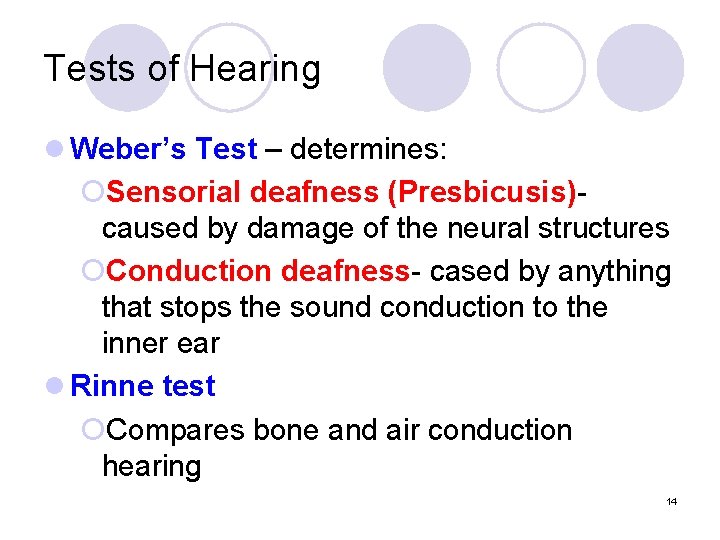 Tests of Hearing

Weber's Test – determines:

Sensorial deafness (Presbicusis)- caused by damage of the neural structures

Conduction deafness- cased by anything that stops the sound conduction to the inner ear

Rinne test

Compares bone and air conduction hearing

14